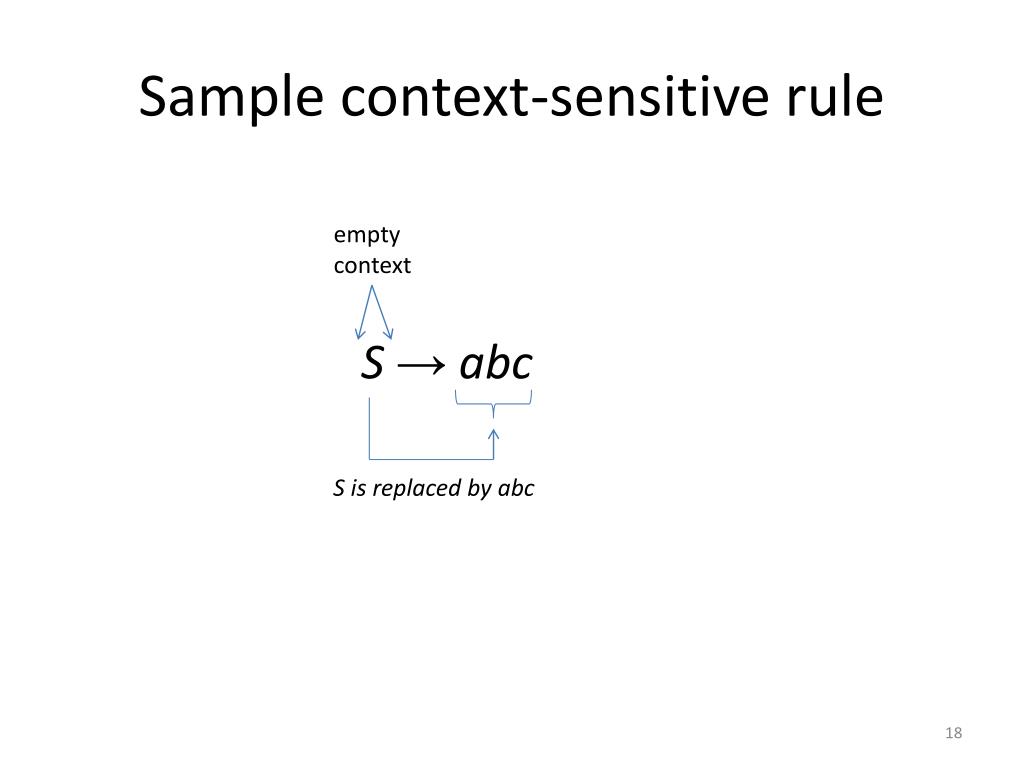 Sample context-sensitive rule

empty context

$S \rightarrow abc$

S is replaced by abc

18